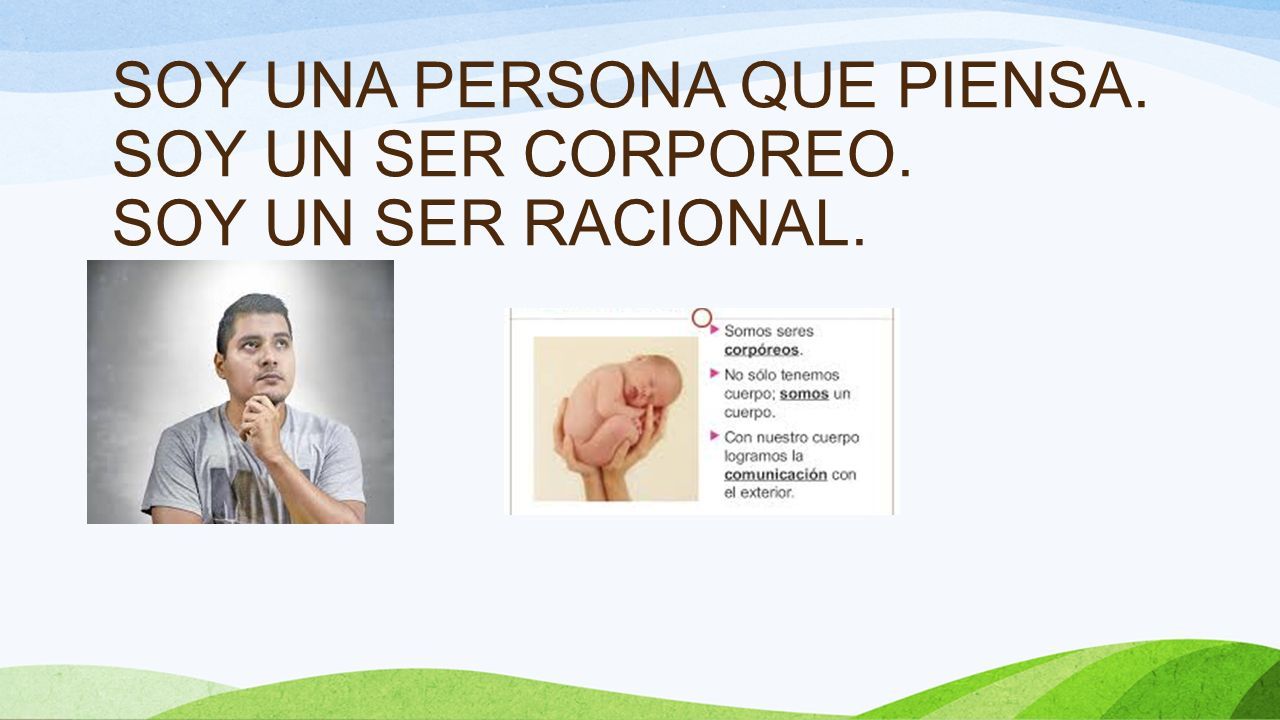 SOY UNA PERSONA QUE PIENSA.
SOY UN SER CORPOREO.
SOY UN SER RACIONAL.

Somos seres corpóreos.

No sólo tenemos cuerpo; somos un cuerpo.

Con nuestro cuerpo logramos la comunicación con el exterior.